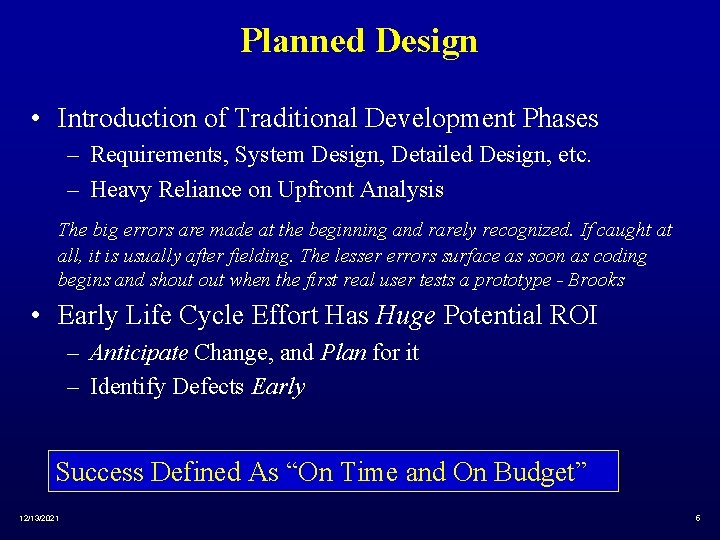 Planned Design

• Introduction of Traditional Development Phases
– Requirements, System Design, Detailed Design, etc.
– Heavy Reliance on Upfront Analysis

The big errors are made at the beginning and rarely recognized. If caught at all, it is usually after fielding. The lesser errors surface as soon as coding begins and shout out when the first real user tests a prototype - Brooks

• Early Life Cycle Effort Has Huge Potential ROI
– Anticipate Change, and Plan for it
– Identify Defects Early

Success Defined As “On Time and On Budget”

12/13/2021

6